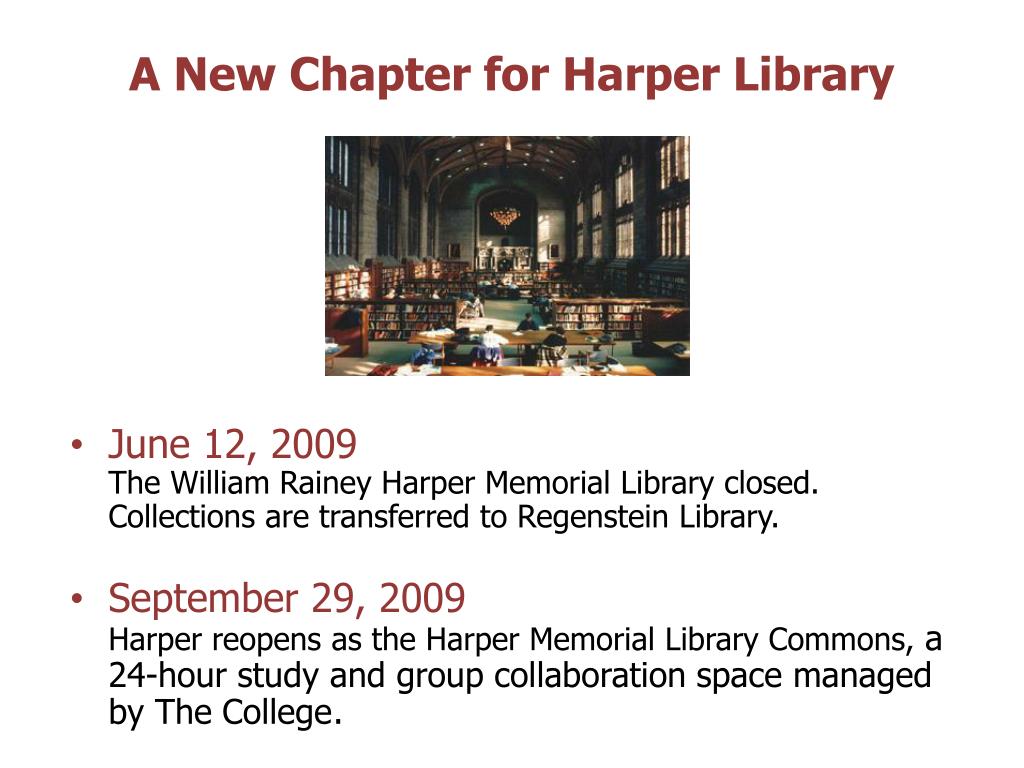 A New Chapter for Harper Library

• June 12, 2009
The William Rainey Harper Memorial Library closed. Collections are transferred to Regenstein Library.

• September 29, 2009
Harper reopens as the Harper Memorial Library Commons, a 24-hour study and group collaboration space managed by The College.